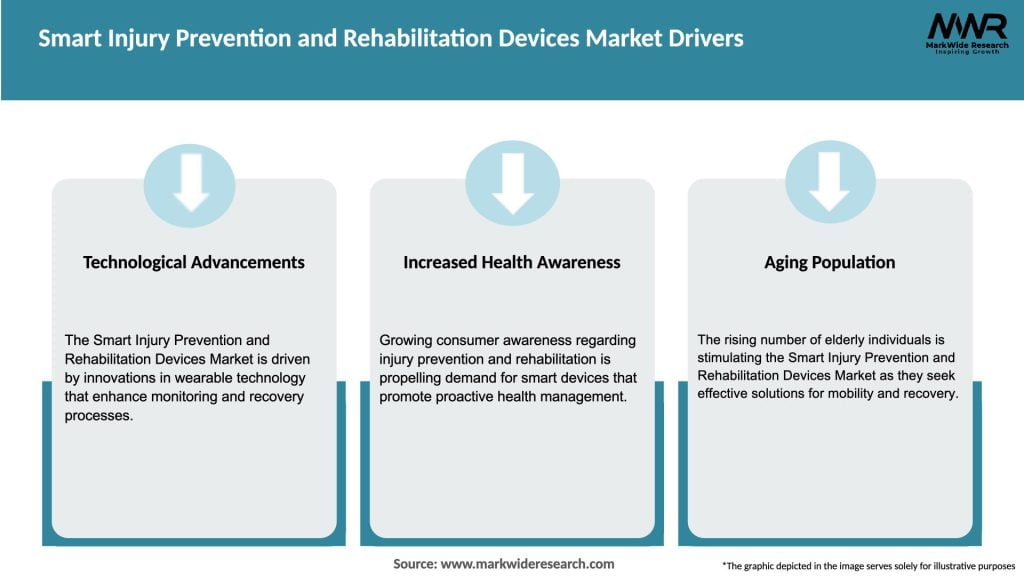 Smart Injury Prevention and Rehabilitation Devices Market Drivers

MWR
MarkWide Research
Inspiring Growth

Technological Advancements

The Smart Injury Prevention and Rehabilitation Devices Market is driven by innovations in wearable technology that enhance monitoring and recovery processes.

Increased Health Awareness

Growing consumer awareness regarding injury prevention and rehabilitation is propelling demand for smart devices that promote proactive health management.

Aging Population

The rising number of elderly individuals is stimulating the Smart Injury Prevention and Rehabilitation Devices Market as they seek effective solutions for mobility and recovery.

Source: www.markwideresearch.com

*The graphic depicted in the image serves solely for illustrative purposes